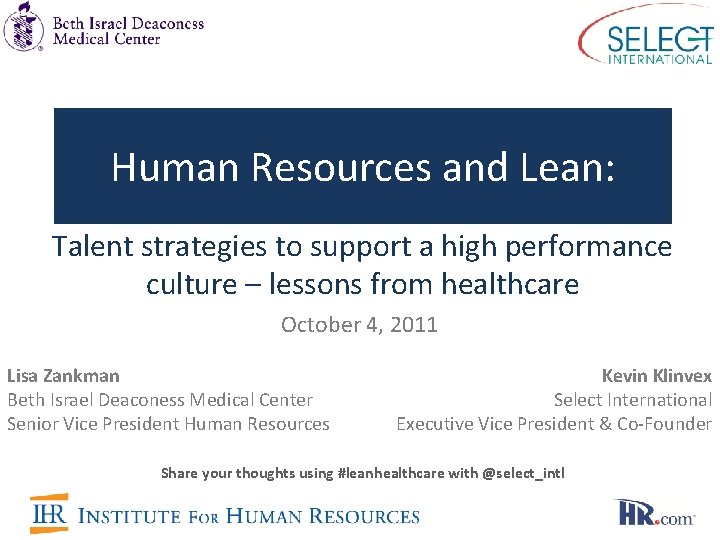 Beth Israel Deaconess Medical Center

SELECT INTERNATIONAL

Human Resources and Lean:

Talent strategies to support a high performance culture – lessons from healthcare

October 4, 2011

Lisa Zankman
Beth Israel Deaconess Medical Center
Senior Vice President Human Resources

Kevin Klinvex
Select International
Executive Vice President & Co-Founder

Share your thoughts using #leanhealthcare with @select_intl

IHR INSTITUTE FOR HUMAN RESOURCES

HR.com